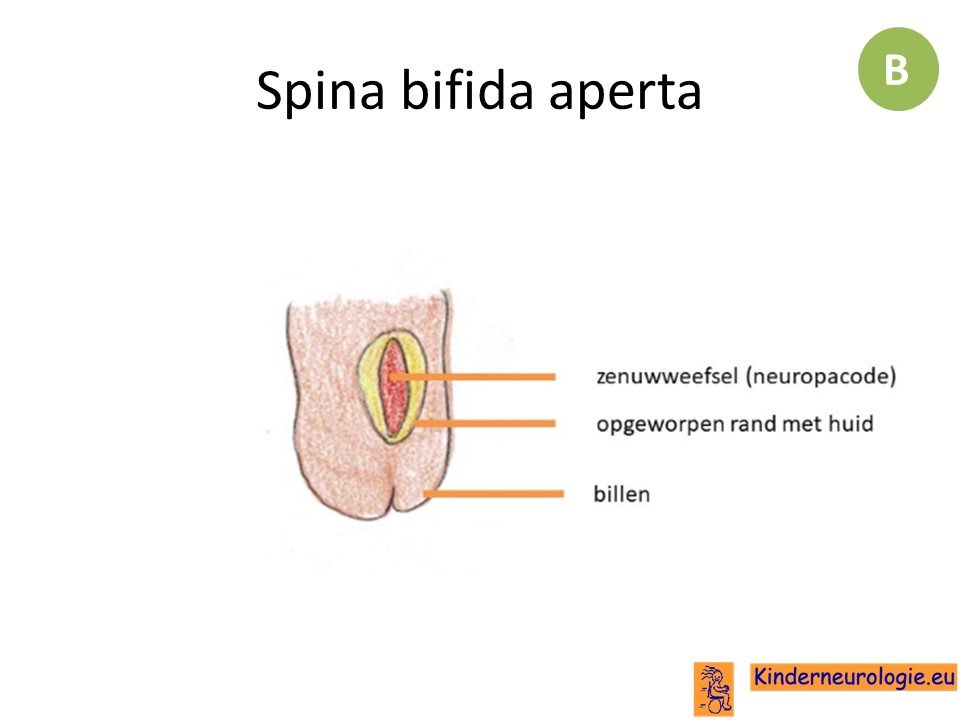 Spina bifida aperta

B

zenuwweefsel (neuropacode)

opgeworpen rand met huid

billen

Kinderneurologie.eu